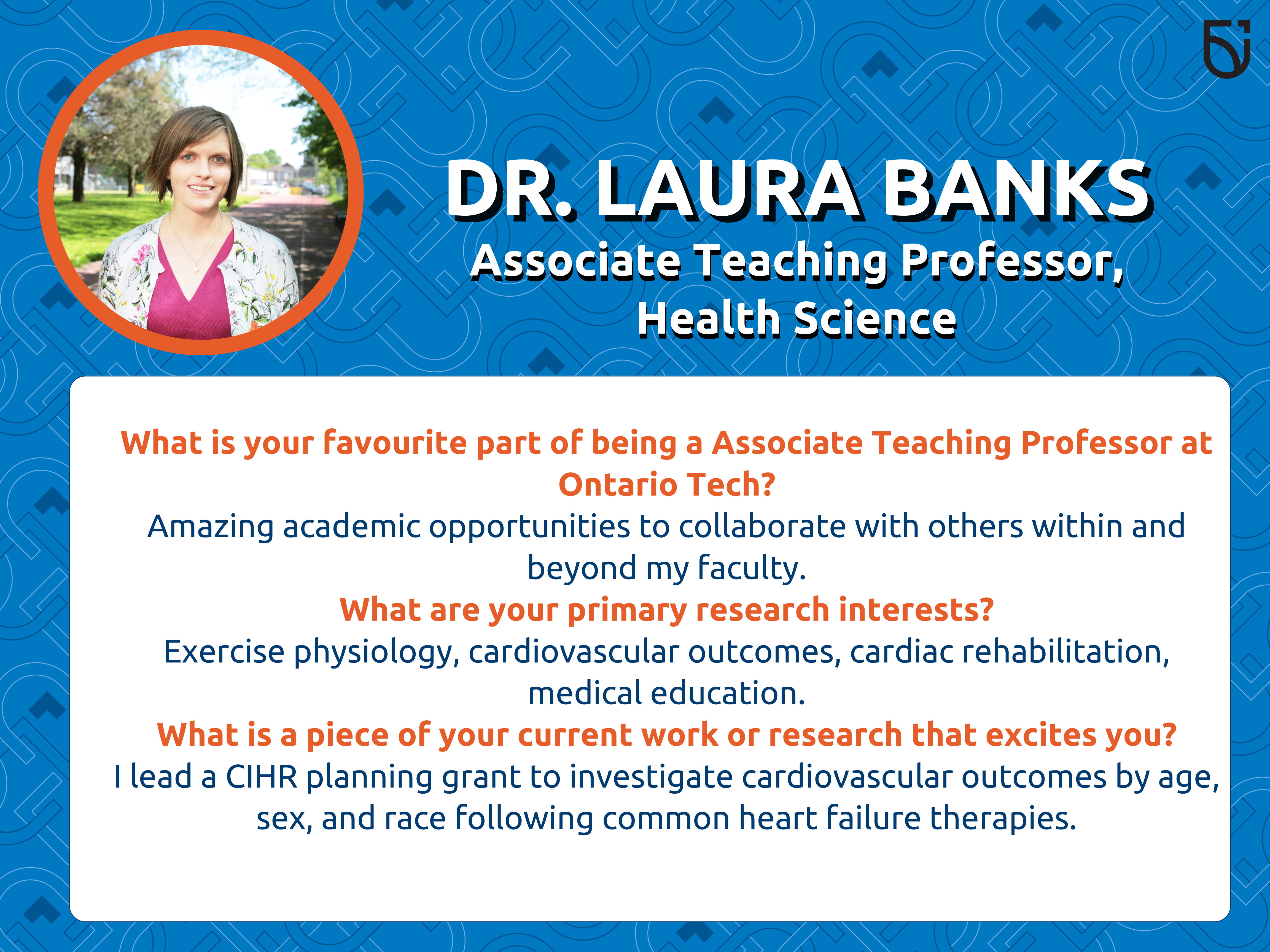 DR. LAURA BANKS
Associate Teaching Professor, Health Science

What is your favourite part of being a Associate Teaching Professor at Ontario Tech?
Amazing academic opportunities to collaborate with others within and beyond my faculty.
What are your primary research interests?
Exercise physiology, cardiovascular outcomes, cardiac rehabilitation, medical education.
What is a piece of your current work or research that excites you?
I lead a CIHR planning grant to investigate cardiovascular outcomes by age, sex, and race following common heart failure therapies.